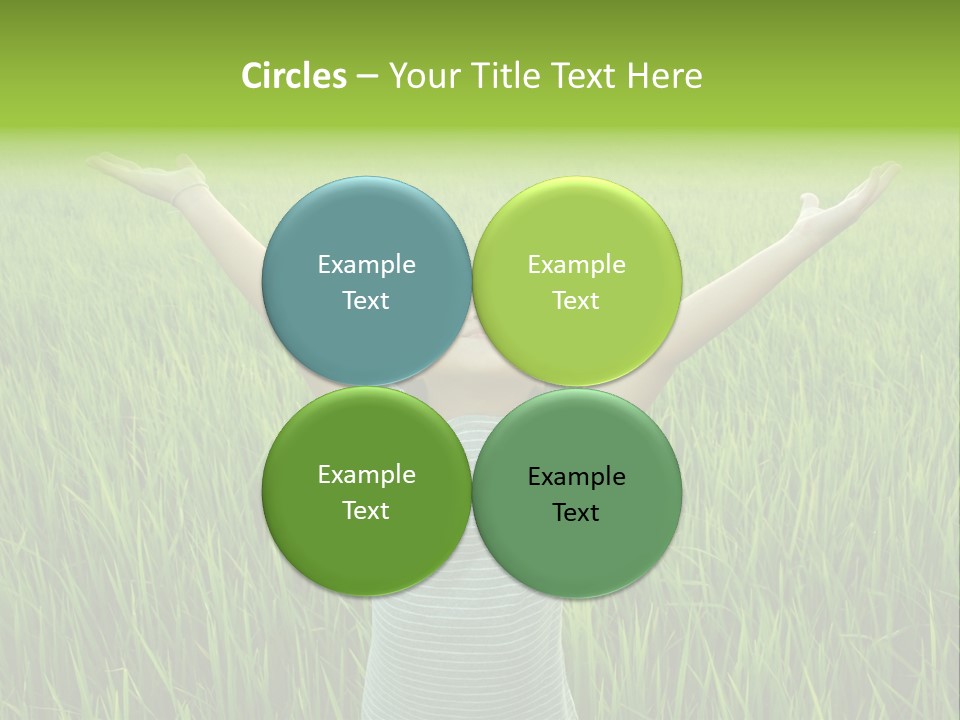 Circles – Your Title Text Here

Example Text

Example Text

Example Text

Example Text